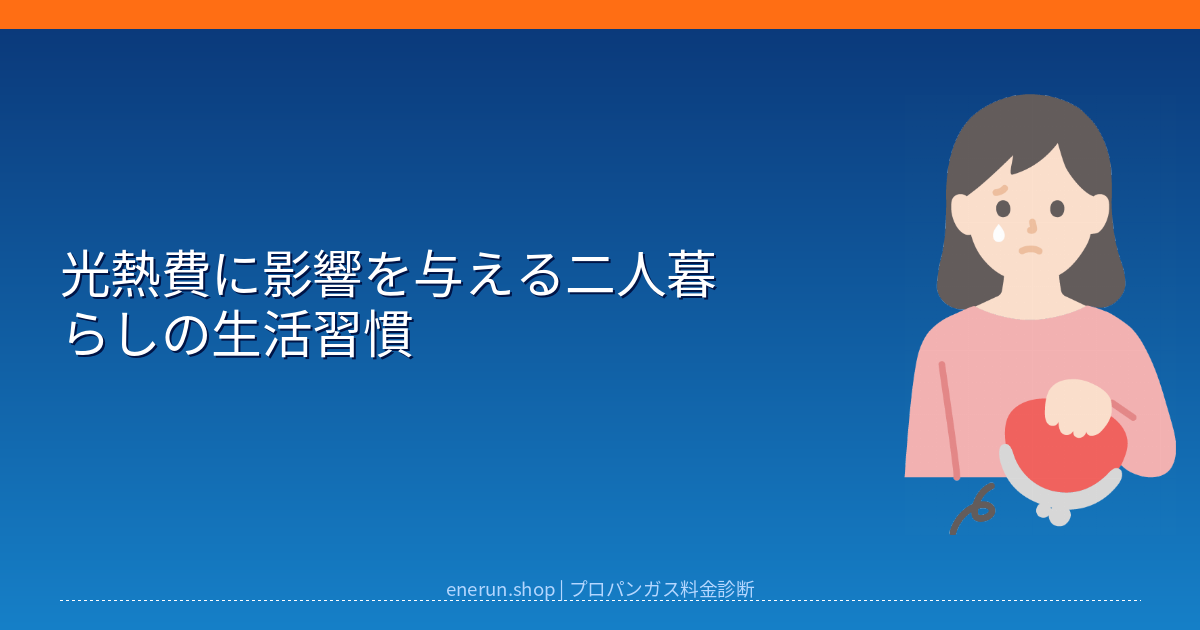 光熱費に影響を与える二人暮らしの生活習慣

enerun.shop | プロパンガス料金診断